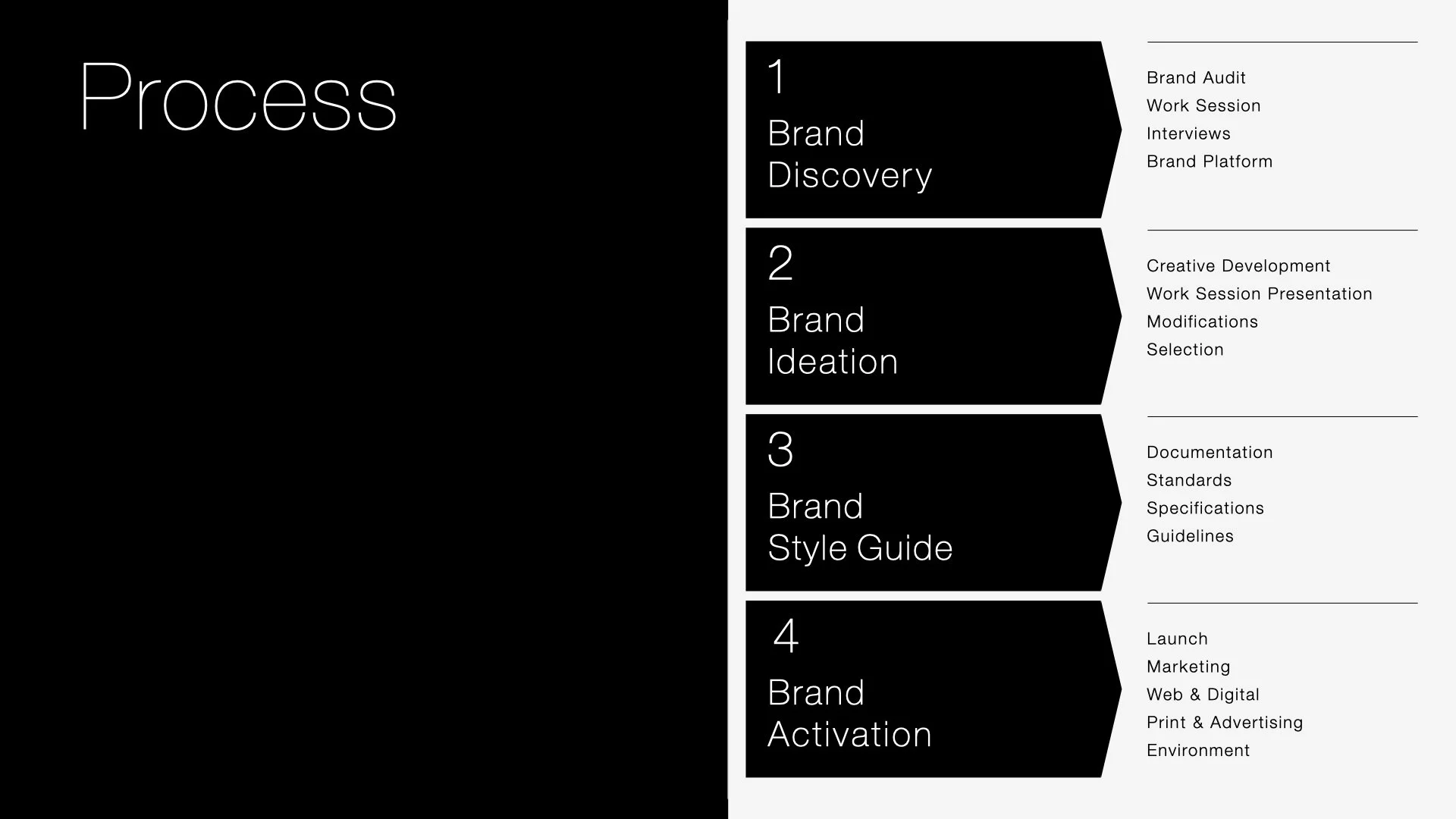 Process

1
Brand Discovery

Brand Audit
Work Session
Interviews
Brand Platform

2
Brand Ideation

Creative Development
Work Session Presentation
Modifications
Selection

3
Brand Style Guide

Documentation
Standards
Specifications
Guidelines

4
Brand Activation

Launch
Marketing
Web & Digital
Print & Advertising
Environment